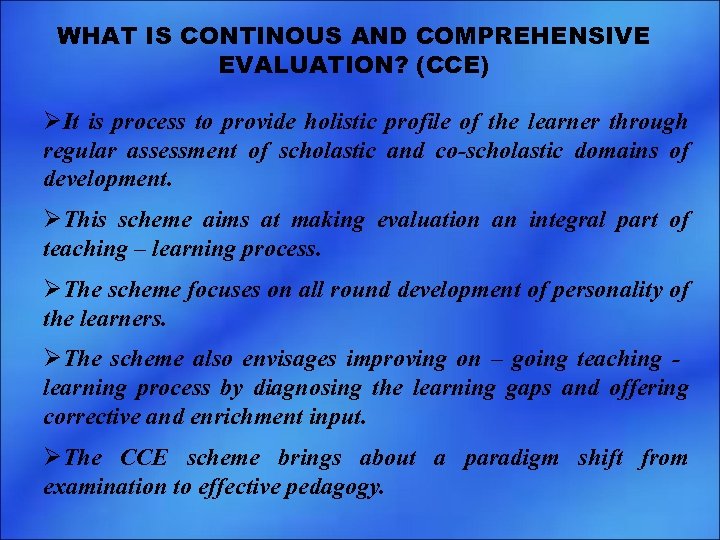 WHAT IS CONTINOUS AND COMPREHENSIVE EVALUATION? (CCE)

➢It is process to provide holistic profile of the learner through regular assessment of scholastic and co-scholastic domains of development.

➢This scheme aims at making evaluation an integral part of teaching – learning process.

➢The scheme focuses on all round development of personality of the learners.

➢The scheme also envisages improving on – going teaching - learning process by diagnosing the learning gaps and offering corrective and enrichment input.

➢The CCE scheme brings about a paradigm shift from examination to effective pedagogy.